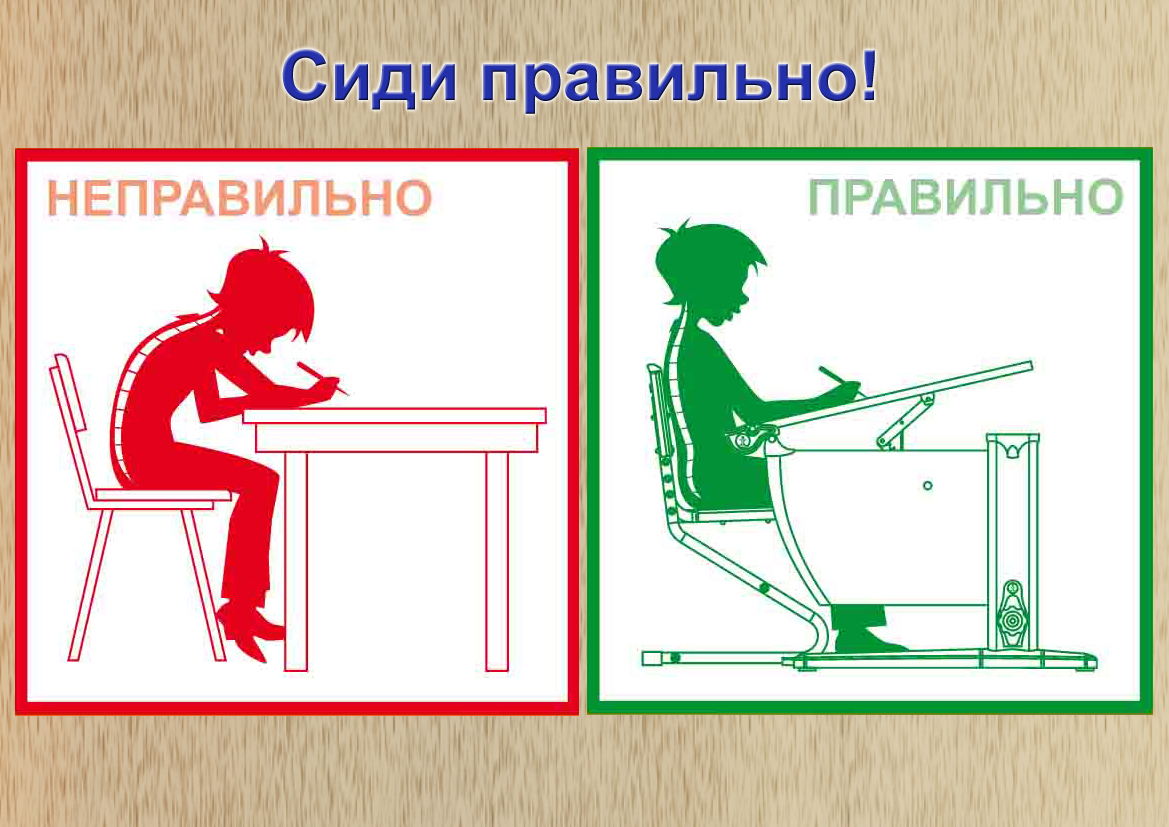 Сиди правильно!

НЕПРАВИЛЬНО

ПРАВИЛЬНО